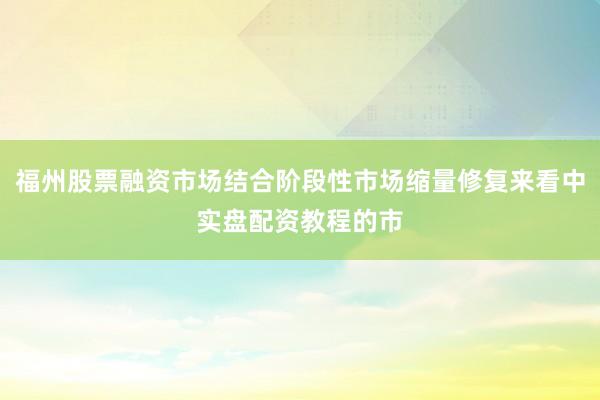 福州股票融资市场结合阶段性市场缩量修复来看中实盘配资教程的市